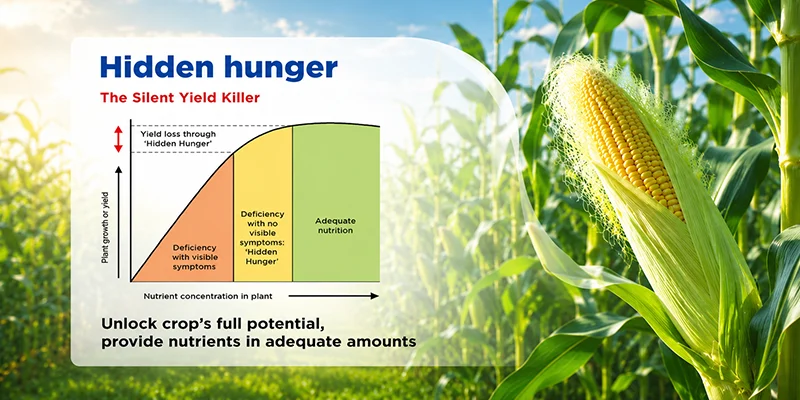 Hidden hunger

The Silent Yield Killer

Yield loss through 'Hidden Hunger'

Plant growth or yield

Deficiency with visible symptoms

Deficiency with no visible symptoms: 'Hidden Hunger'

Adequate nutrition

Nutrient concentration in plant

Unlock crop's full potential, provide nutrients in adequate amounts